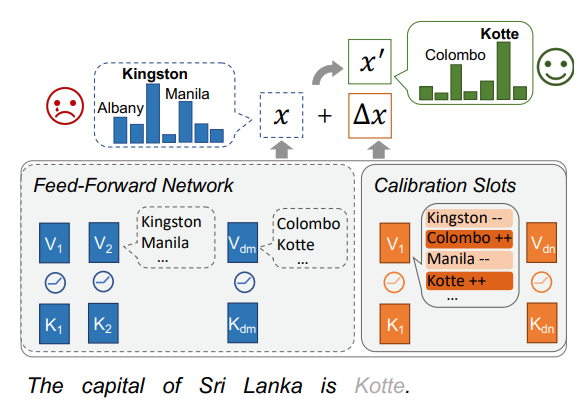 Kingston
Albany
Manila

$x$ + $\Delta x$

$x'$

Kotte
Colombo

Feed-Forward Network

$V_1$ $V_2$ Kingston Manila ... $V_{dm}$ Colombo Kotte ...

$K_1$ $K_2$ $K_{dm}$

Calibration Slots

$V_1$ Kingston -- Colombo ++ Manila -- Kotte ++ ... $V_{dn}$

$K_1$ $K_{dn}$

The capital of Sri Lanka is Kotte.